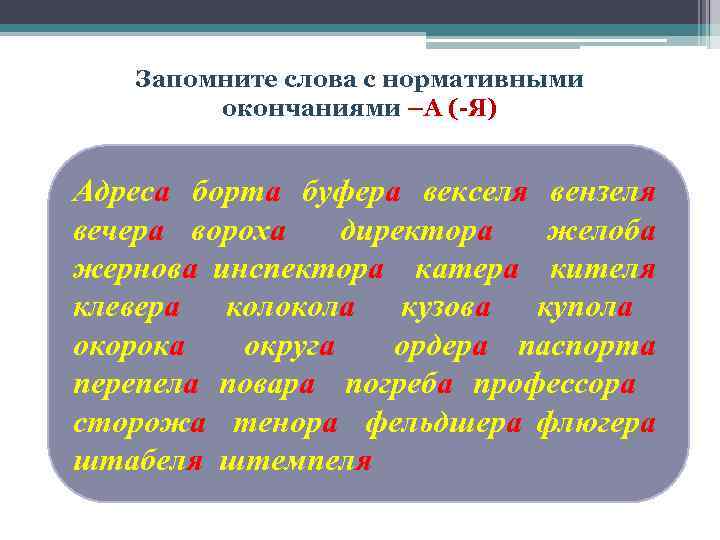 Запомните слова с нормативными окончаниями –А (-Я)

Адреса борта буфера векселя вензеля вечера вороха директора желоба жернова инспектора катера кителя клевера колокола кузова купола окорока округа ордера паспорта перепела повара погреба профессора сторожа тенора фельдшера флюгера штабеля штемпеля